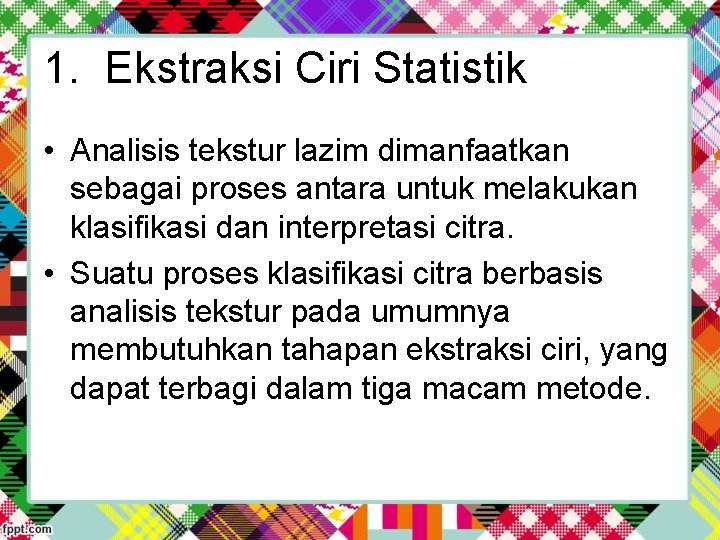 1. Ekstraksi Ciri Statistik

• Analisis tekstur lazim dimanfaatkan sebagai proses antara untuk melakukan klasifikasi dan interpretasi citra.
• Suatu proses klasifikasi citra berbasis analisis tekstur pada umumnya membutuhkan tahapan ekstraksi ciri, yang dapat terbagi dalam tiga macam metode.

fppt.com